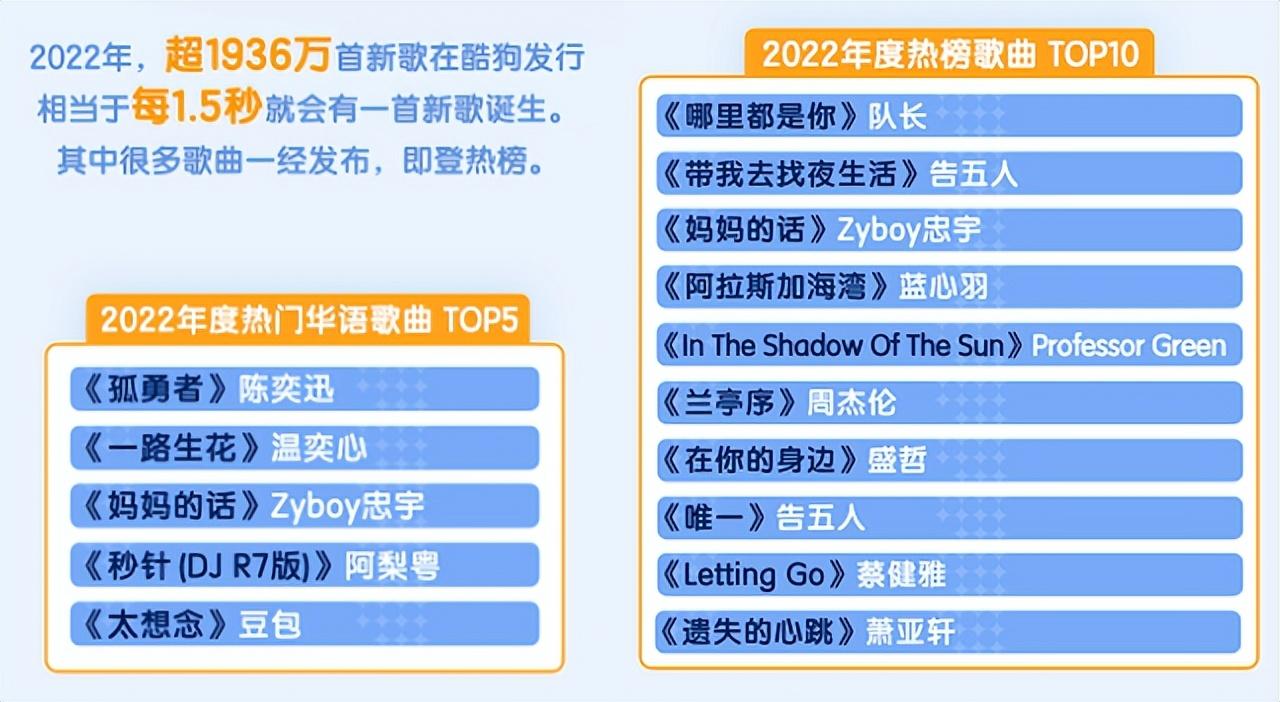 2022年，超1936万首新歌在酷狗发行
相当于每1.5秒就会有一首新歌诞生。
其中很多歌曲一经发布，即登热榜。

2022年度热门华语歌曲 TOP5

《孤勇者》陈奕迅
《一路生花》温奕心
《妈妈的话》Zyboy忠宇
《秒针 (DJ R7版)》阿梨粤
《太想念》豆包

2022年度热榜歌曲 TOP10

《哪里都是你》队长
《带我去找夜生活》告五人
《妈妈的话》Zyboy忠宇
《阿拉斯加海湾》蓝心羽
《In The Shadow Of The Sun》Professor Green
《兰亭序》周杰伦
《在你的身边》盛哲
《唯一》告五人
《Letting Go》蔡健雅
《遗失的心跳》萧亚轩